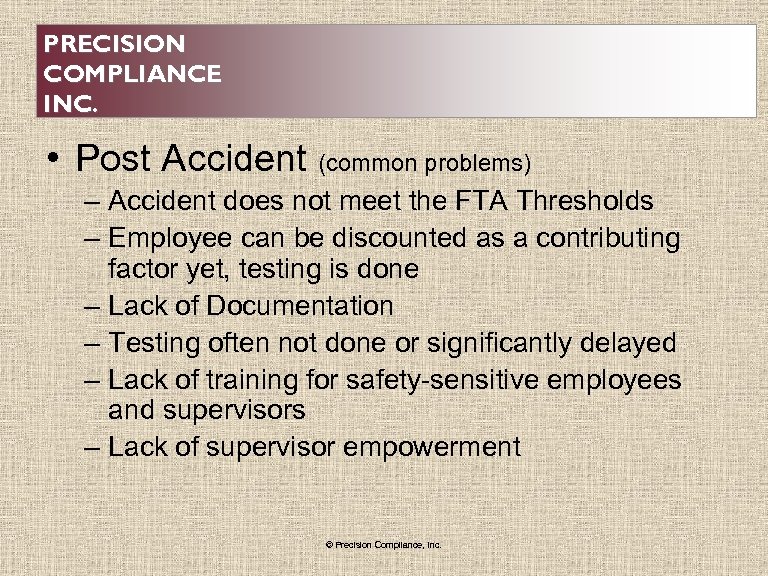 PRECISION
COMPLIANCE
INC.

• Post Accident (common problems)
– Accident does not meet the FTA Thresholds
– Employee can be discounted as a contributing factor yet, testing is done
– Lack of Documentation
– Testing often not done or significantly delayed
– Lack of training for safety-sensitive employees and supervisors
– Lack of supervisor empowerment

© Precision Compliance, Inc.